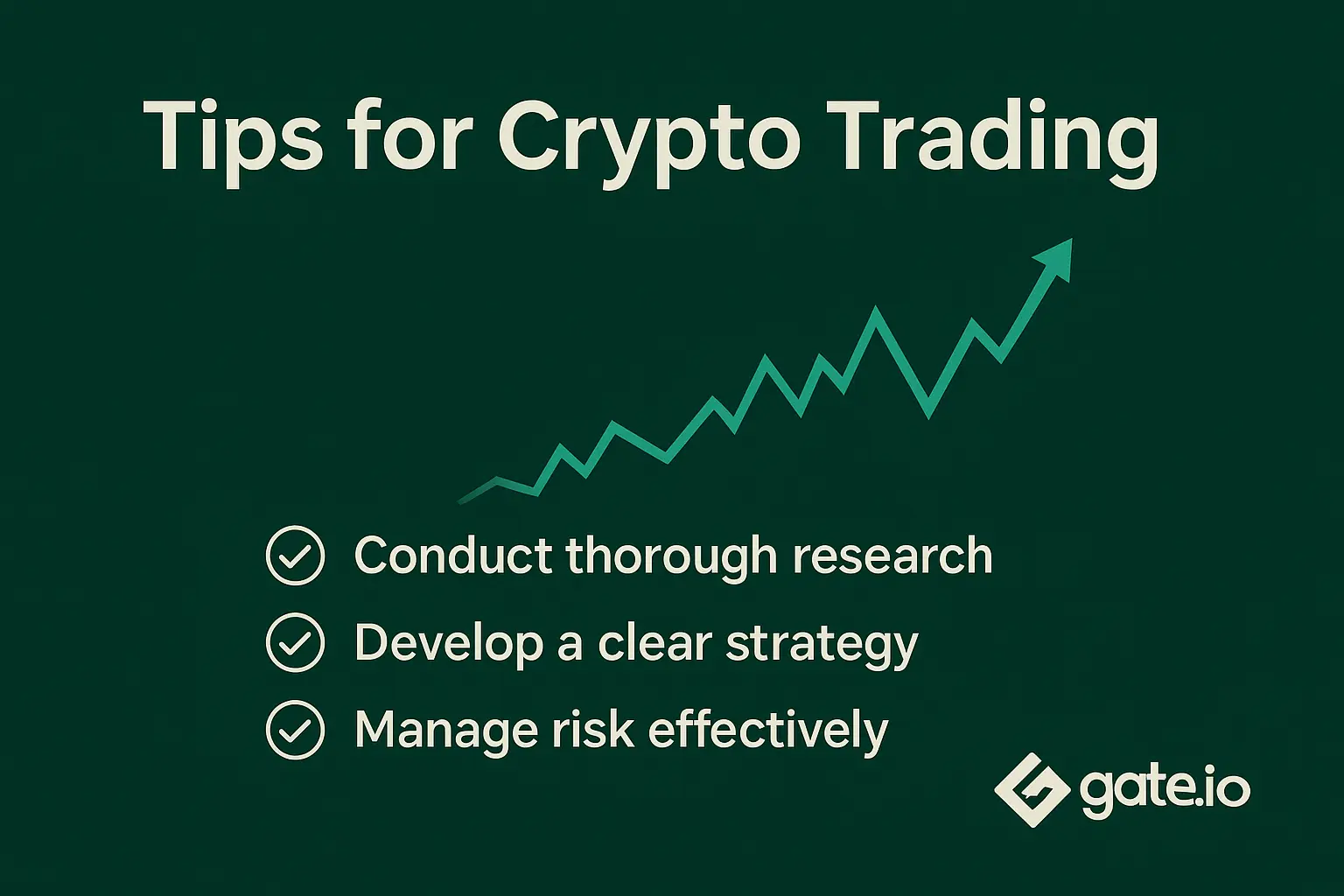 Tips for Crypto Trading

Conduct thorough research

Develop a clear strategy

Manage risk effectively

gate.io